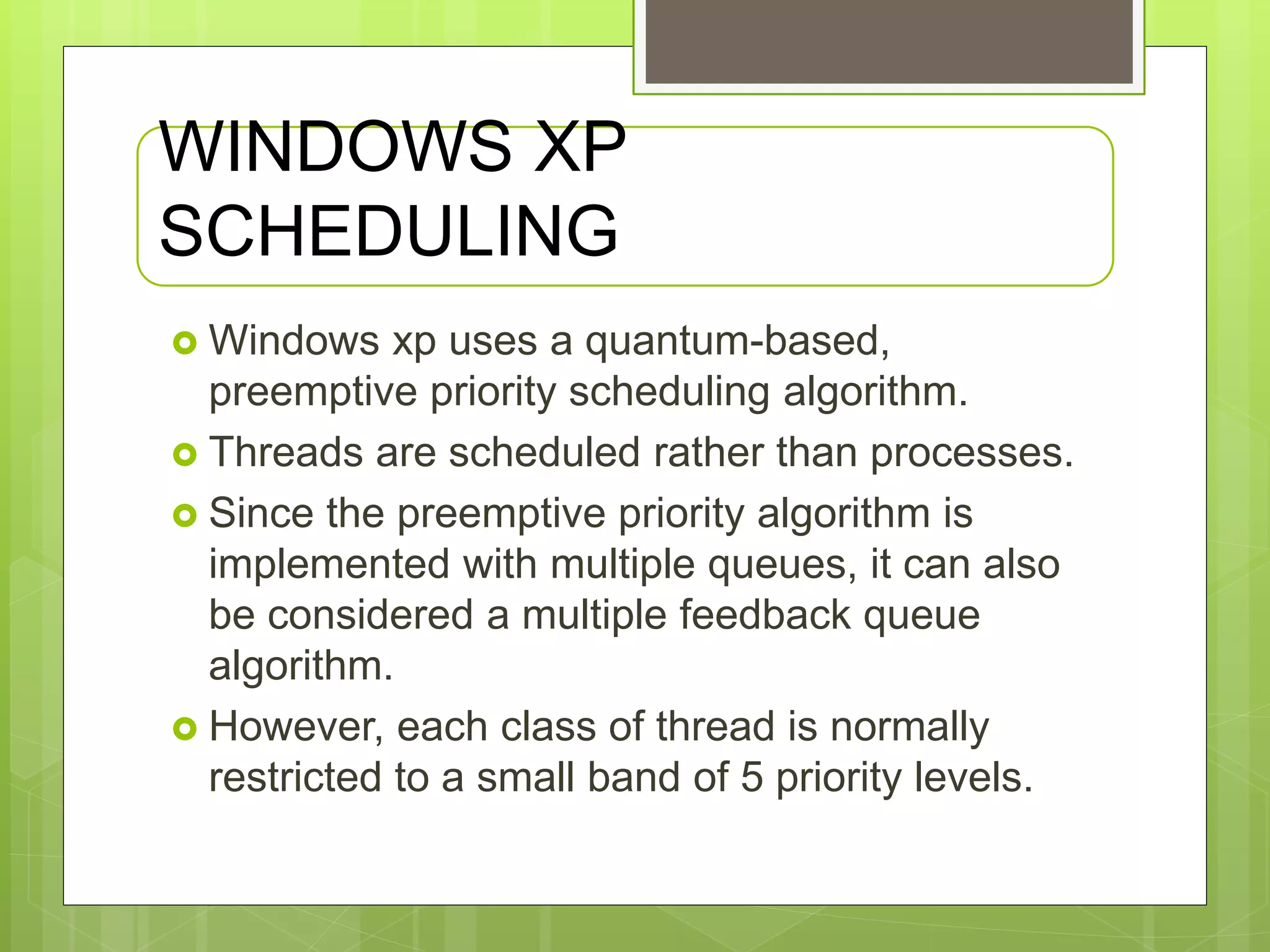 WINDOWS XP SCHEDULING

Windows xp uses a quantum-based, preemptive priority scheduling algorithm.

Threads are scheduled rather than processes.

Since the preemptive priority algorithm is implemented with multiple queues, it can also be considered a multiple feedback queue algorithm.

However, each class of thread is normally restricted to a small band of 5 priority levels.